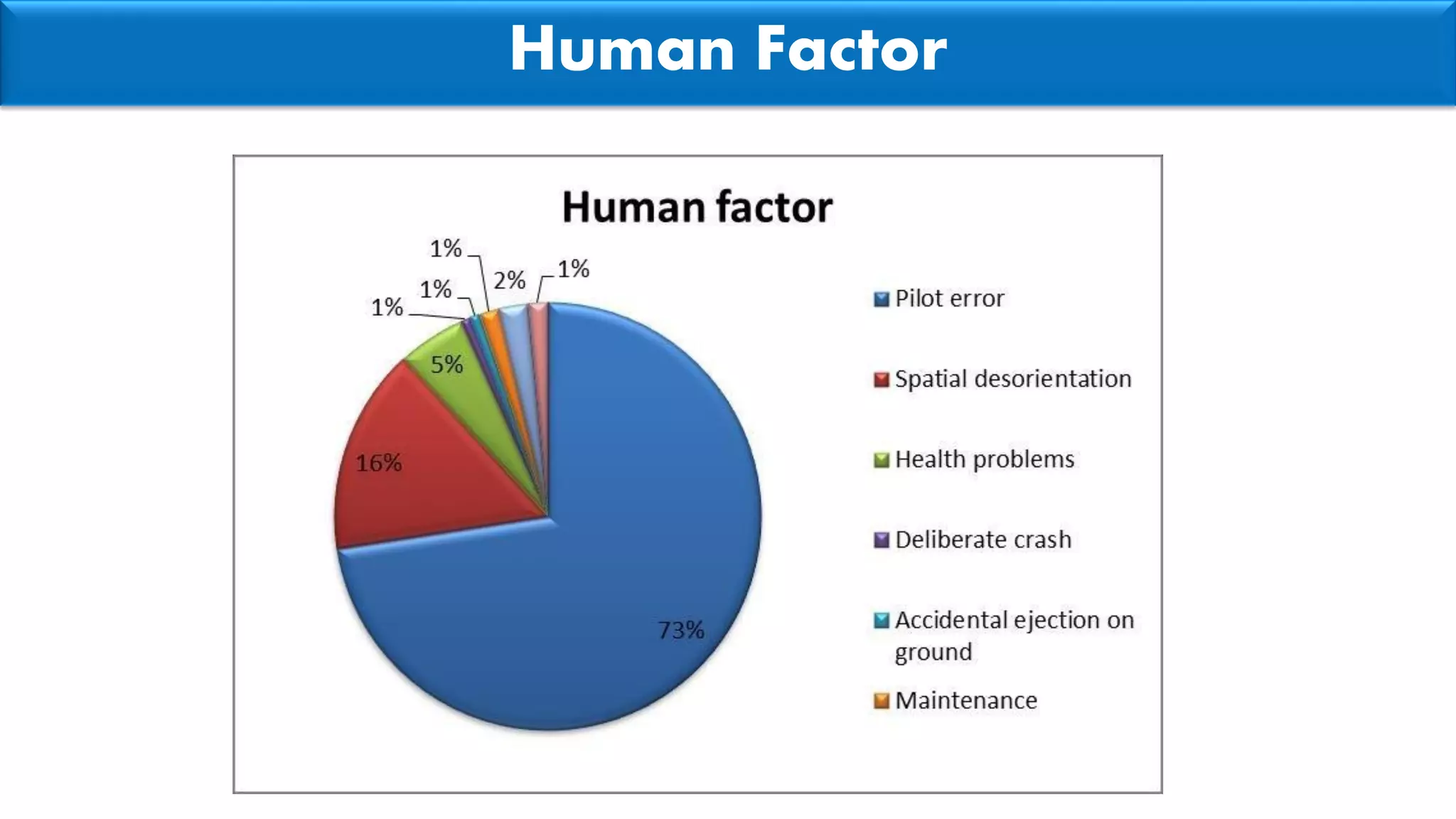 Human Factor

Human factor

1%
1%
1%
2%
1%
5%
16%
73%

Pilot error
Spatial desorientation
Health problems
Deliberate crash
Accidental ejection on ground
Maintenance